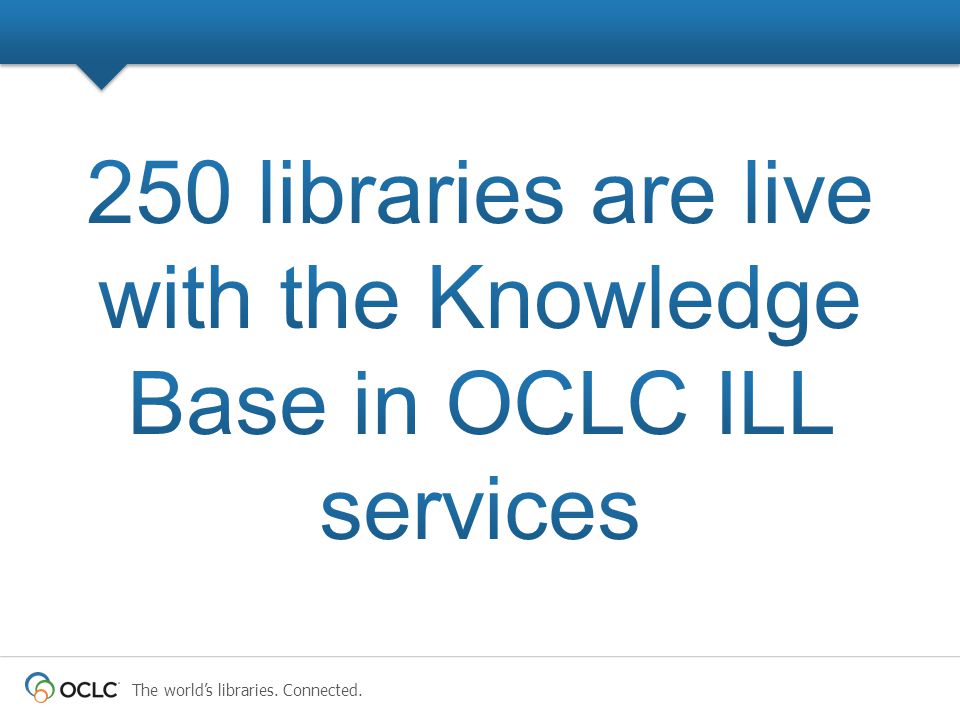 250 libraries are live with the Knowledge Base in OCLC ILL services

OCLC The world's libraries. Connected.